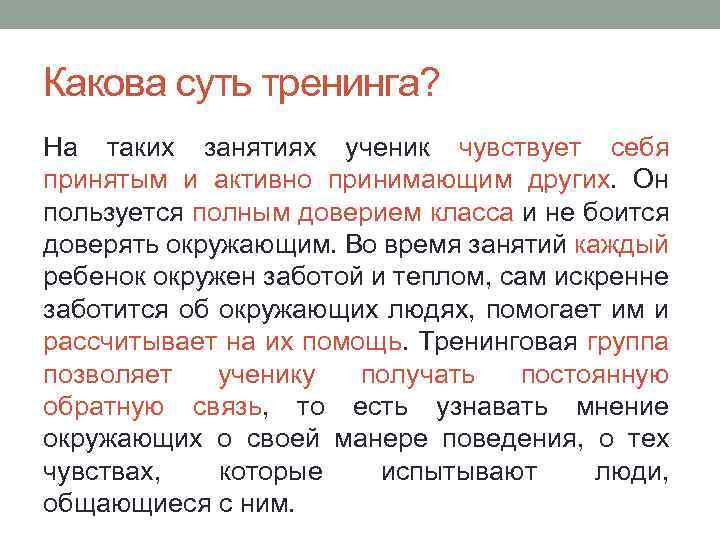 Какова суть тренинга?

На таких занятиях ученик чувствует себя принятым и активно принимающим других. Он пользуется полным доверием класса и не боится доверять окружающим. Во время занятий каждый ребенок окружен заботой и теплом, сам искренне заботится об окружающих людях, помогает им и рассчитывает на их помощь. Тренинговая группа позволяет ученику получать постоянную обратную связь, то есть узнавать мнение окружающих о своей манере поведения, о тех чувствах, которые испытывают люди, общающиеся с ним.